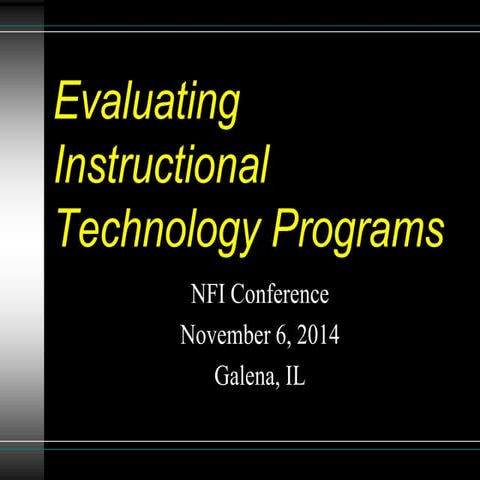 Evaluating Instructional Technology Programs

NFI Conference
November 6, 2014
Galena, IL